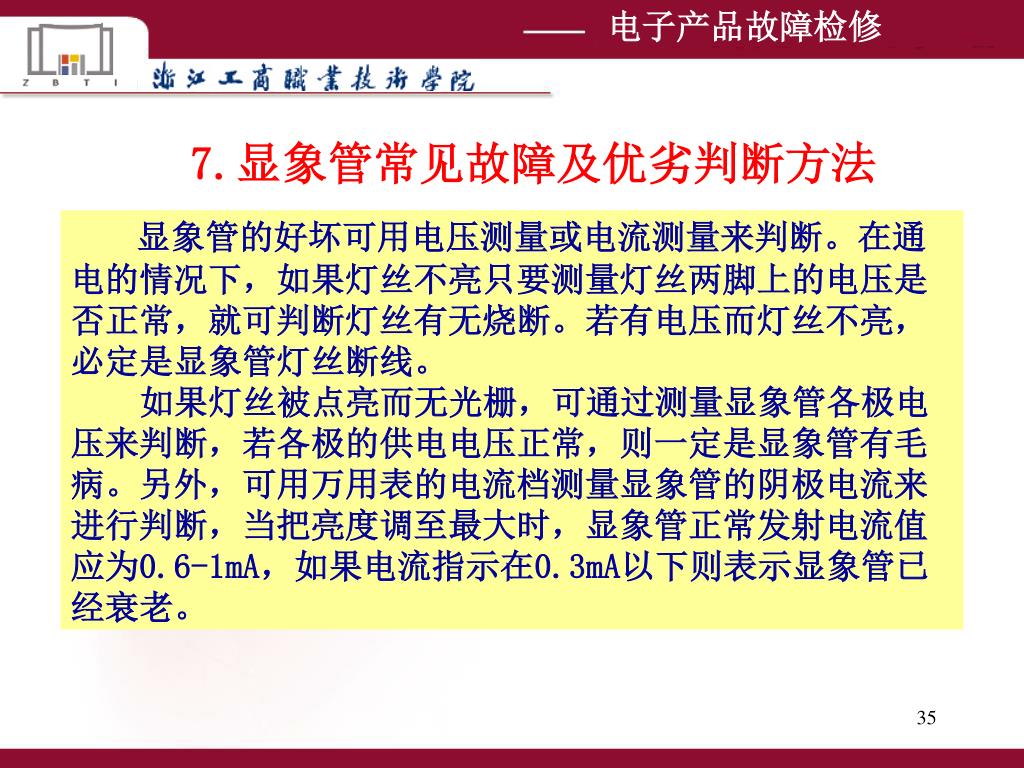 —— 电子产品故障检修

Z B T I

浙江工商職業技術學院

7.显象管常见故障及优劣判断方法

显象管的好坏可用电压测量或电流测量来判断。在通电的情况下，如果灯丝不亮只要测量灯丝两脚上的电压是否正常，就可判断灯丝有无烧断。若有电压而灯丝不亮，必定是显象管灯丝断线。

如果灯丝被点亮而无光栅，可通过测量显象管各极电压来判断，若各极的供电电压正常，则一定是显象管有毛病。另外，可用万用表的电流档测量显象管的阴极电流来进行判断，当把亮度调至最大时，显象管正常发射电流值应为0.6-1mA，如果电流指示在0.3mA以下则表示显象管已经衰老。

35